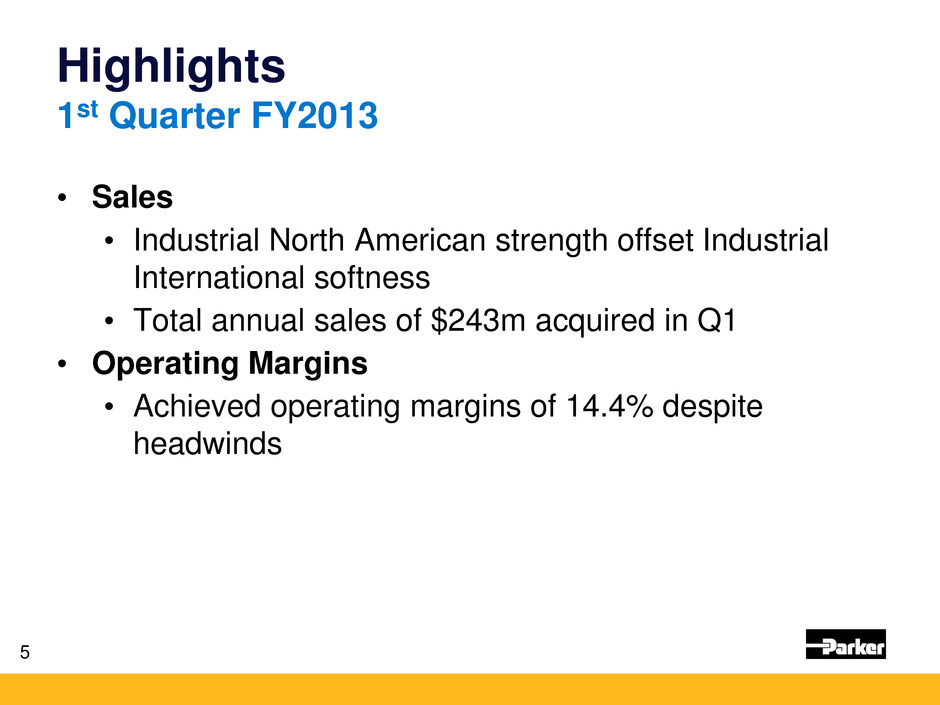 Highlights
1st Quarter FY2013

• Sales
  • Industrial North American strength offset Industrial International softness
  • Total annual sales of \$243m acquired in Q1
• Operating Margins
  • Achieved operating margins of 14.4% despite headwinds

5

Parker